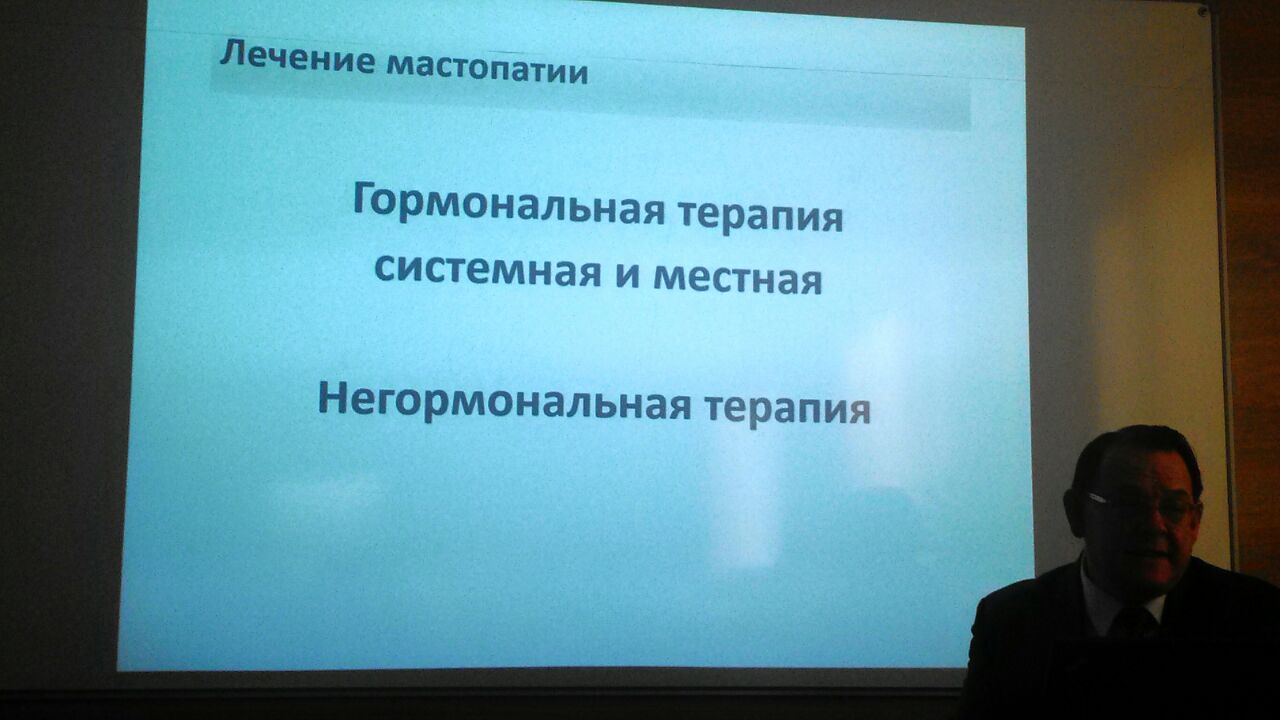 Лечение мастопатии

Гормональная терапия системная и местная

Негормональная терапия